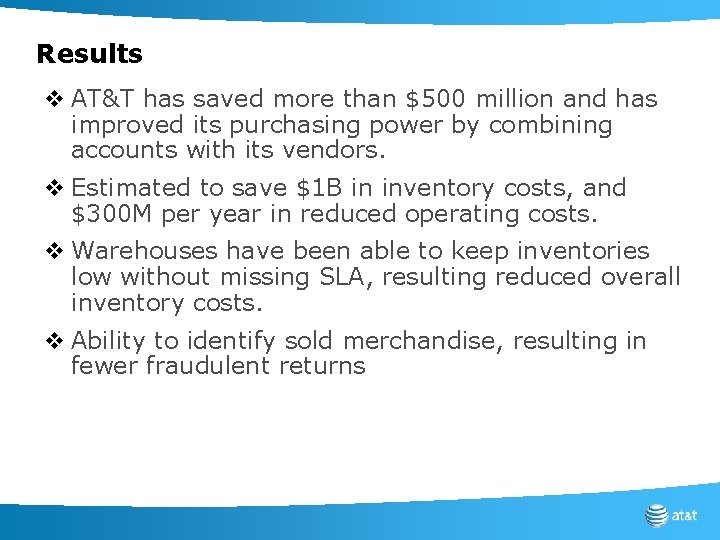 Results

❖ AT&T has saved more than \$500 million and has improved its purchasing power by combining accounts with its vendors.

❖ Estimated to save \$1B in inventory costs, and \$300M per year in reduced operating costs.

❖ Warehouses have been able to keep inventories low without missing SLA, resulting reduced overall inventory costs.

❖ Ability to identify sold merchandise, resulting in fewer fraudulent returns

at&t